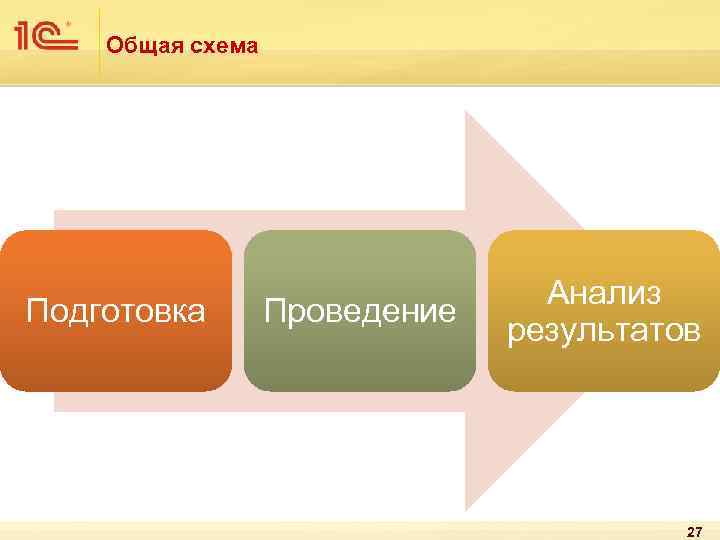 1С

Общая схема

Подготовка

Проведение

Анализ результатов

27